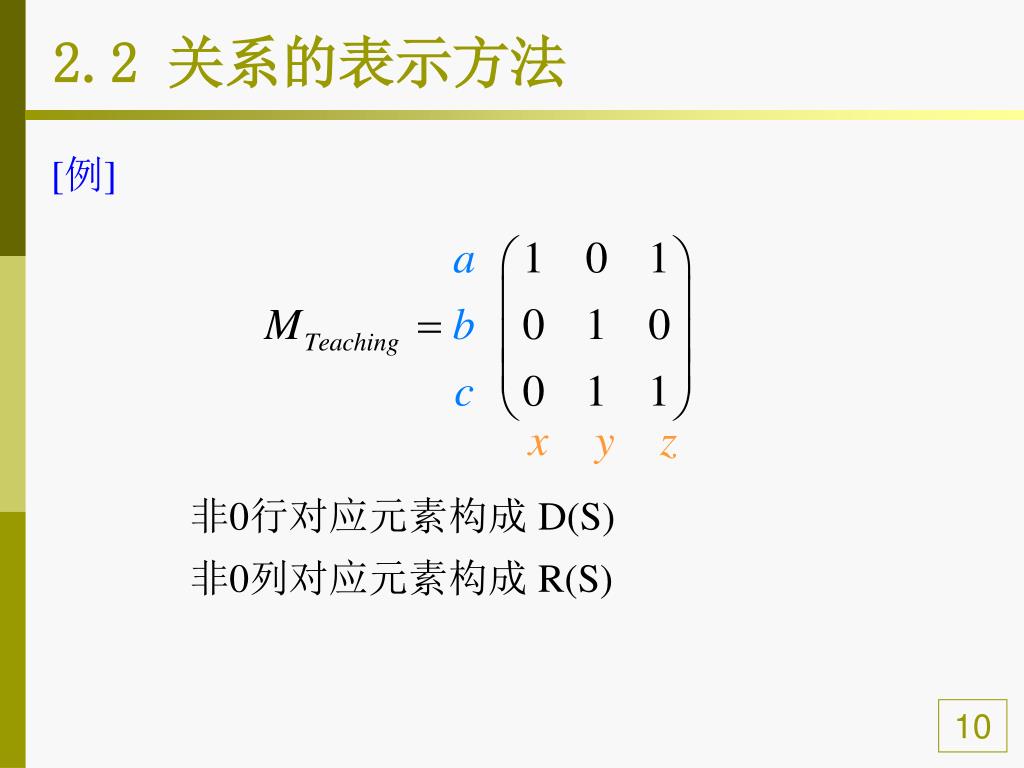 2.2 关系的表示方法

[例]

$M_{Teaching} = \begin{matrix} a \\ b \\ c \end{matrix} \begin{pmatrix} 1 & 0 & 1 \\ 0 & 1 & 0 \\ 0 & 1 & 1 \end{pmatrix}$
$x \quad y \quad z$

非0行对应元素构成 D(S)

非0列对应元素构成 R(S)

10